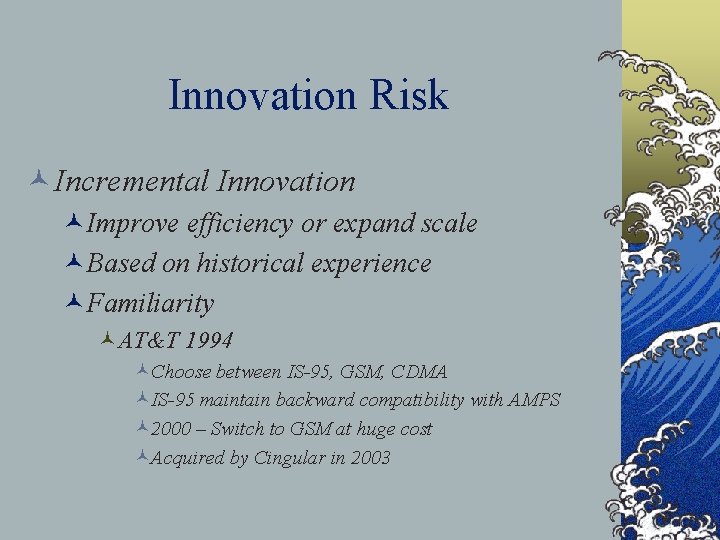 Innovation Risk

Incremental Innovation

Improve efficiency or expand scale

Based on historical experience

Familiarity

AT&T 1994

Choose between IS-95, GSM, CDMA

IS-95 maintain backward compatibility with AMPS

2000 – Switch to GSM at huge cost

Acquired by Cingular in 2003